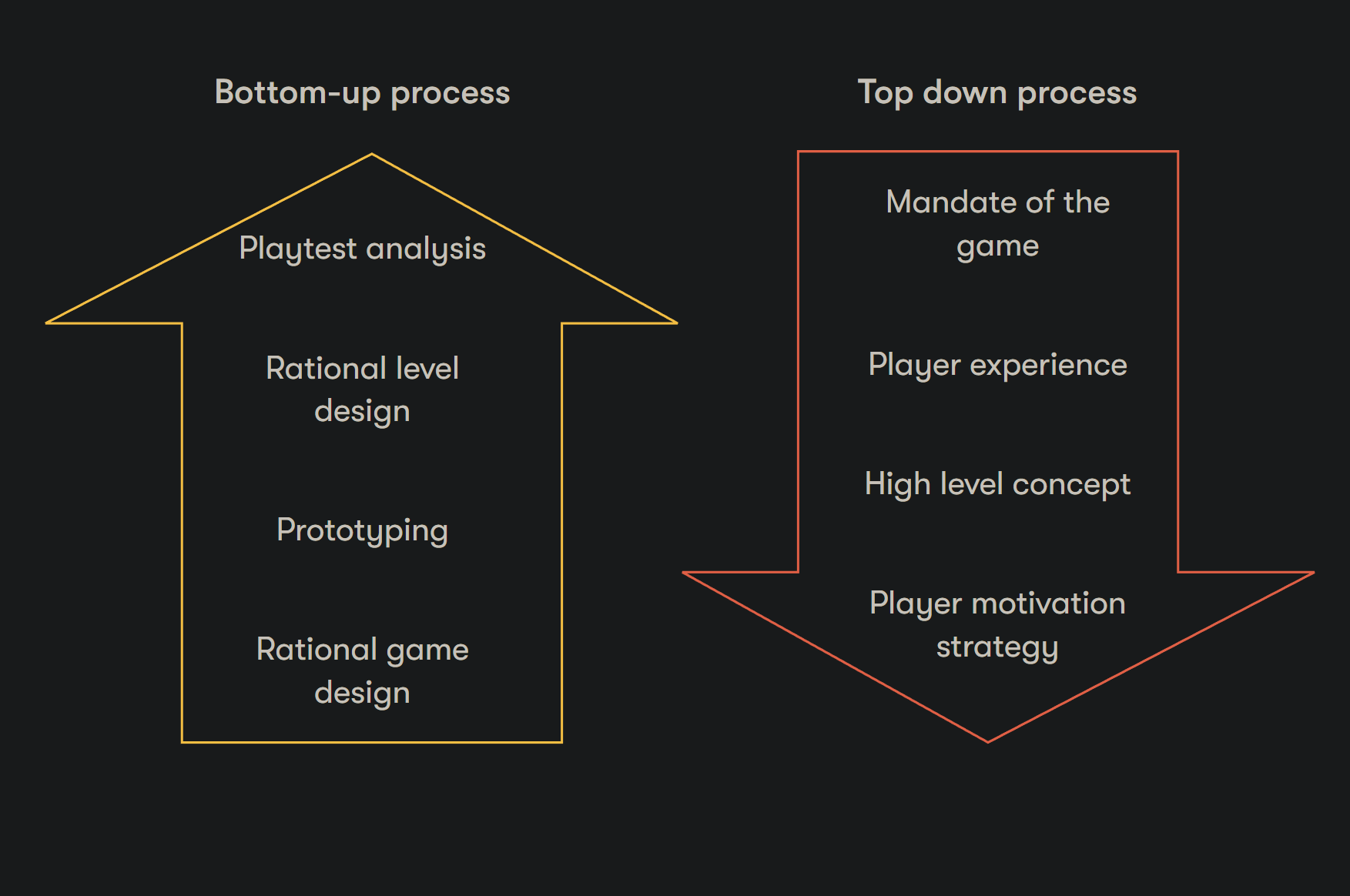 Bottom-up process

Playtest analysis

Rational level design

Prototyping

Rational game design

Top down process

Mandate of the game

Player experience

High level concept

Player motivation strategy